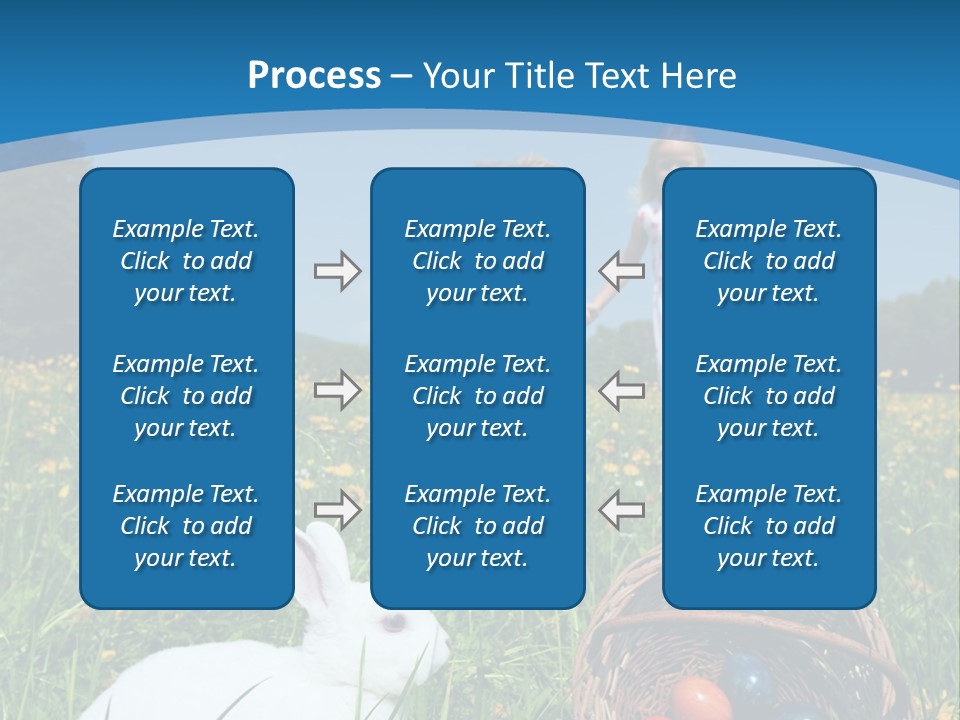 Process – Your Title Text Here

Example Text. Click to add your text.

Example Text. Click to add your text.

Example Text. Click to add your text.

Example Text. Click to add your text.

Example Text. Click to add your text.

Example Text. Click to add your text.

Example Text. Click to add your text.

Example Text. Click to add your text.

Example Text. Click to add your text.